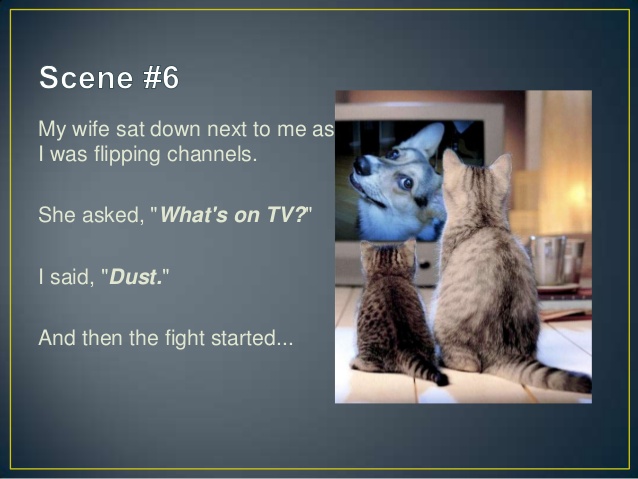 Scene #6

My wife sat down next to me as I was flipping channels.

She asked, "What's on TV?"

I said, "Dust."

And then the fight started...